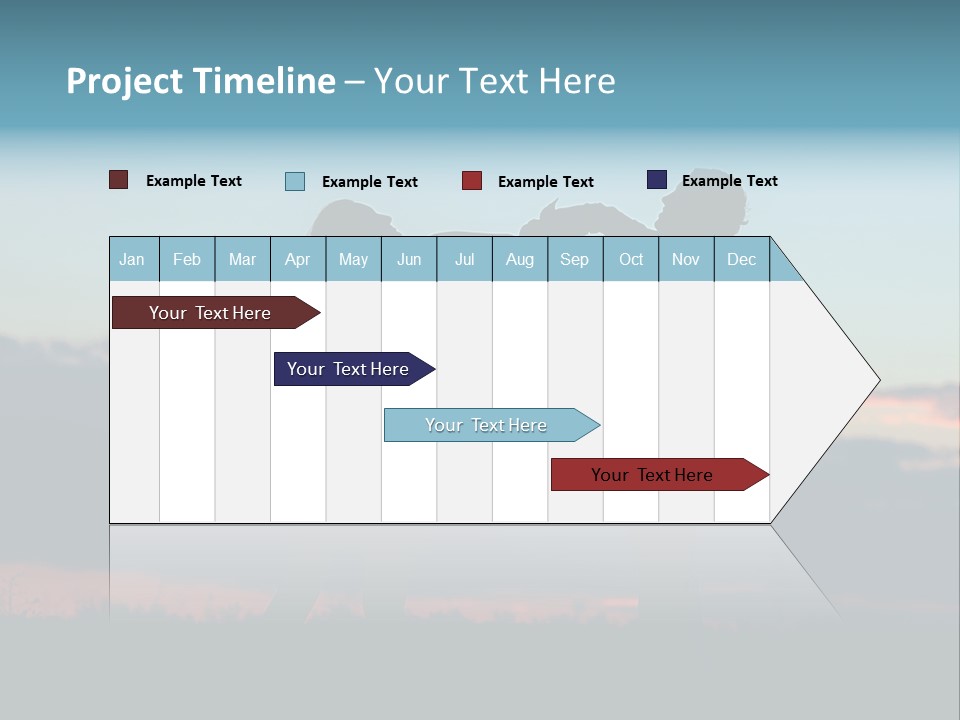 Project Timeline – Your Text Here

Example Text Example Text Example Text Example Text

| Jan | Feb | Mar | Apr | May | Jun | Jul | Aug | Sep | Oct | Nov | Dec |
|---|---|---|---|---|---|---|---|---|---|---|---|

Your Text Here

Your Text Here

Your Text Here

Your Text Here